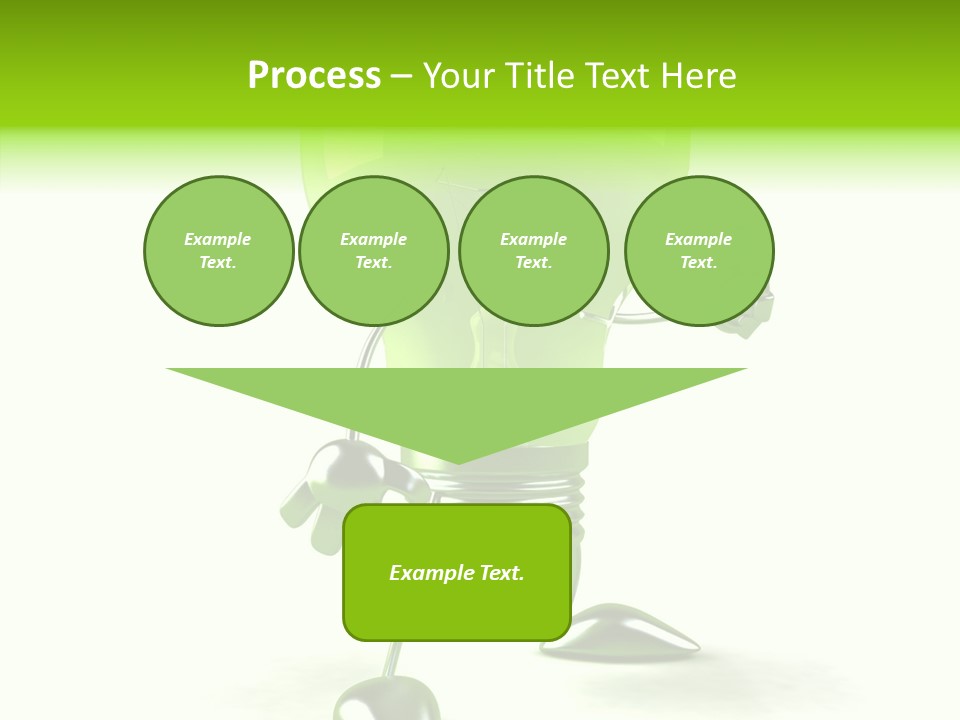 Process – Your Title Text Here

Example Text.

Example Text.

Example Text.

Example Text.

Example Text.